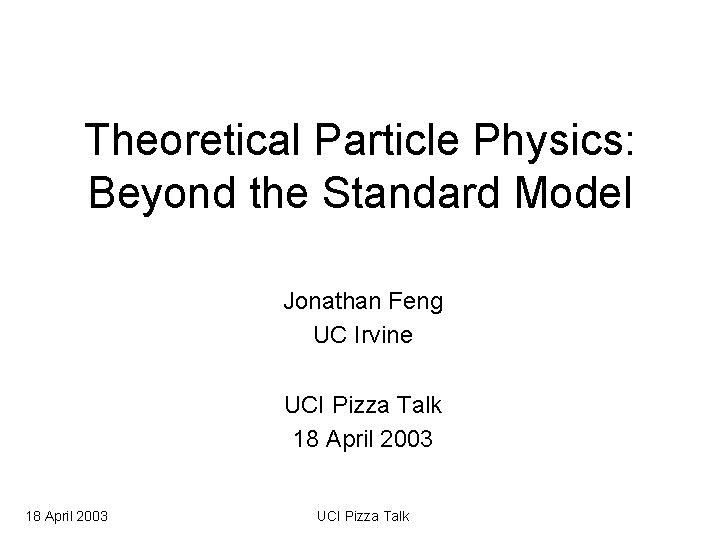 Theoretical Particle Physics: Beyond the Standard Model

Jonathan Feng
UC Irvine

UCI Pizza Talk
18 April 2003

18 April 2003

UCI Pizza Talk